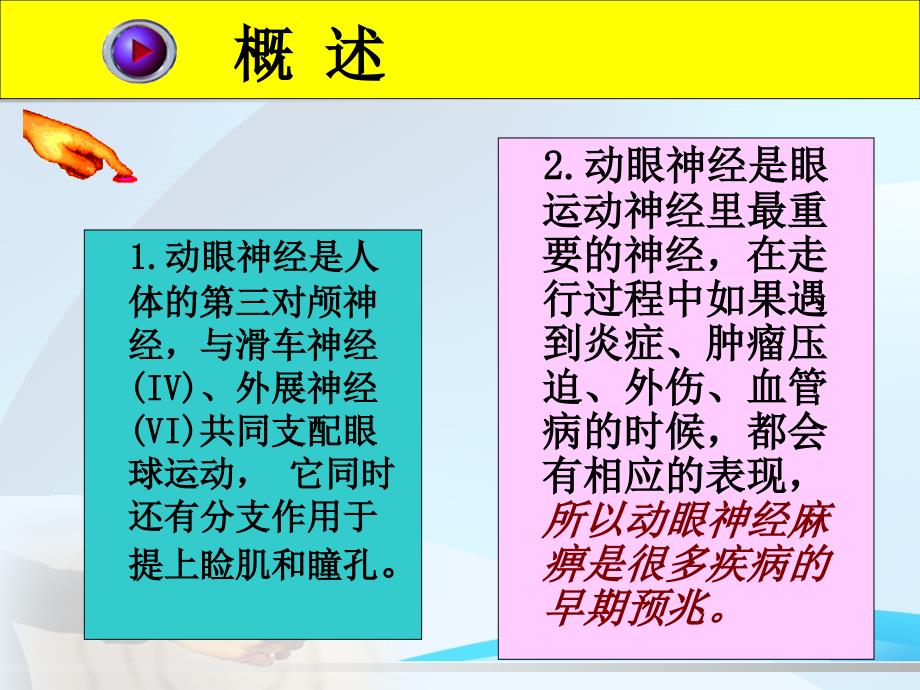 概 述

1.动眼神经是人体的第三对颅神经，与滑车神经(IV)、外展神经(VI)共同支配眼球运动， 它同时还有分支作用于提上睑肌和瞳孔。

2.动眼神经是眼运动神经里最重要的神经，在走行过程中如果遇到炎症、肿瘤压迫、外伤、血管病的时候，都会有相应的表现，所以动眼神经麻痹是很多疾病的早期预兆。